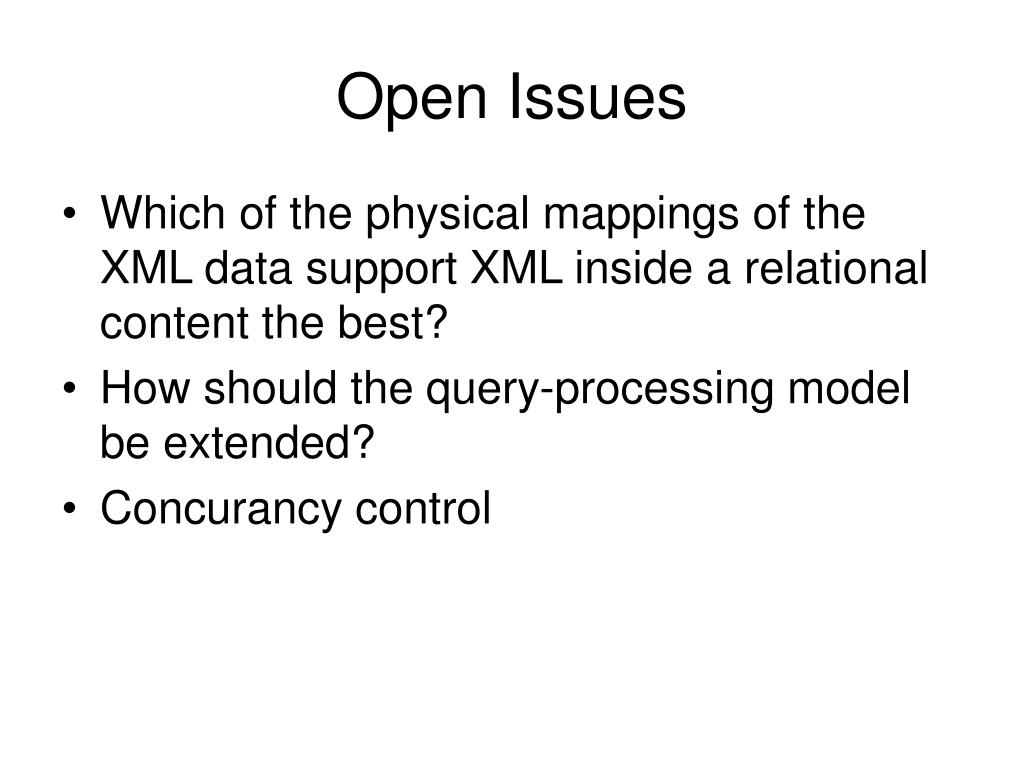 Open Issues

• Which of the physical mappings of the XML data support XML inside a relational content the best?
• How should the query-processing model be extended?
• Concurancy control